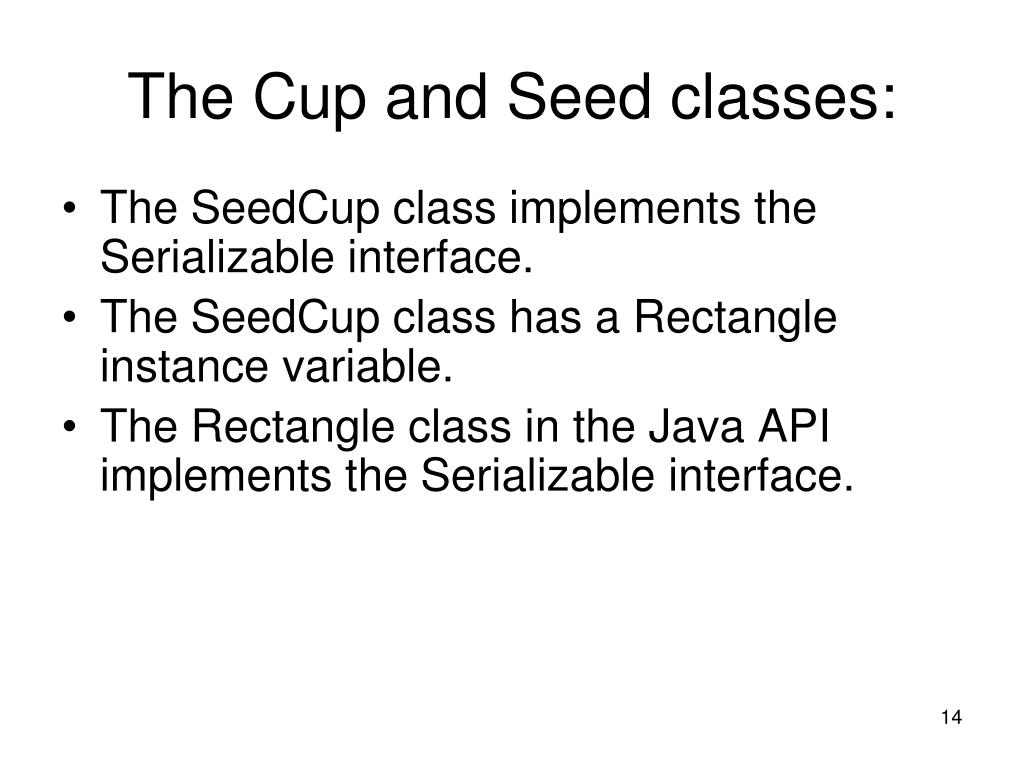 The Cup and Seed classes:

• The SeedCup class implements the Serializable interface.
• The SeedCup class has a Rectangle instance variable.
• The Rectangle class in the Java API implements the Serializable interface.

14